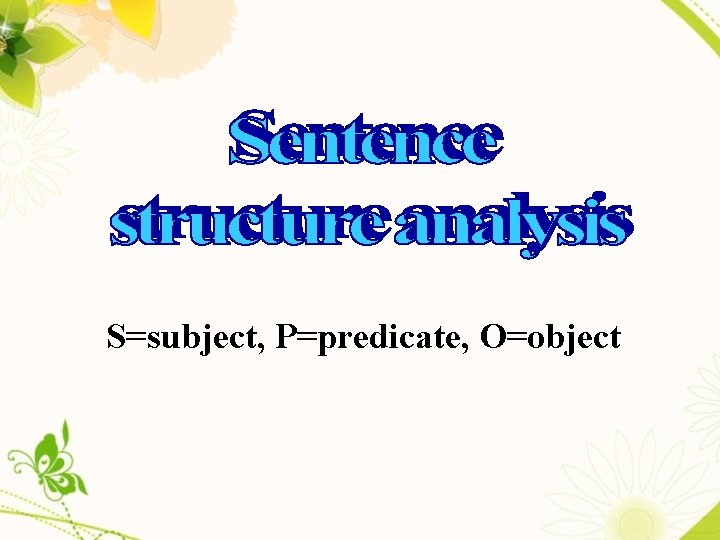 Sentence structure analysis

S=subject, P=predicate, O=object